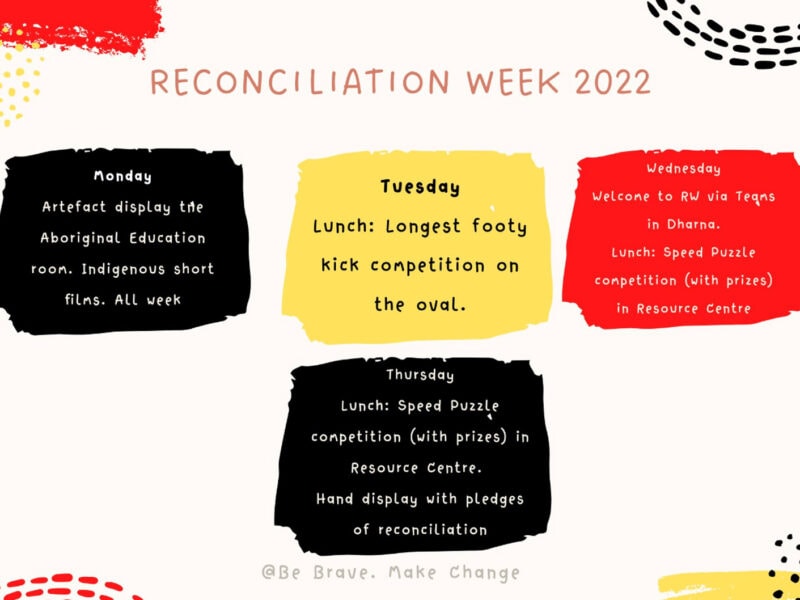 RECONCILIATION WEEK 2022

Monday
Artefact display the Aboriginal Education room. Indigenous short films. All week

Tuesday
Lunch: Longest footy kick competition on the oval.

Wednesday
Welcome to RW via Teams in Dharna.
Lunch: Speed Puzzle competition (with prizes) in Resource Centre

Thursday
Lunch: Speed Puzzle competition (with prizes) in Resource Centre.
Hand display with pledges of reconciliation

@Be Brave. Make Change